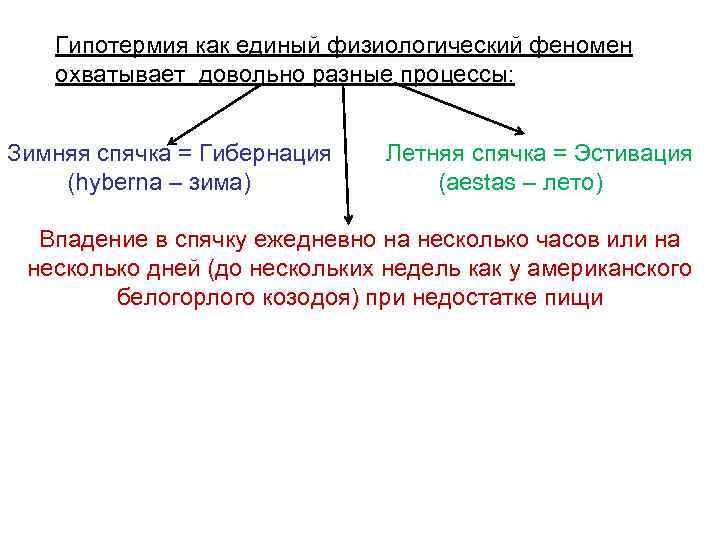 Гипотермия как единый физиологический феномен охватывает  довольно разные процессы:

Зимняя спячка = Гибернация
(hyberna – зима)

Летняя спячка = Эстивация
(aestas – лето)

Впадение в спячку ежедневно на несколько часов или на несколько дней (до нескольких недель как у американского белогорлого козодоя) при недостатке пищи